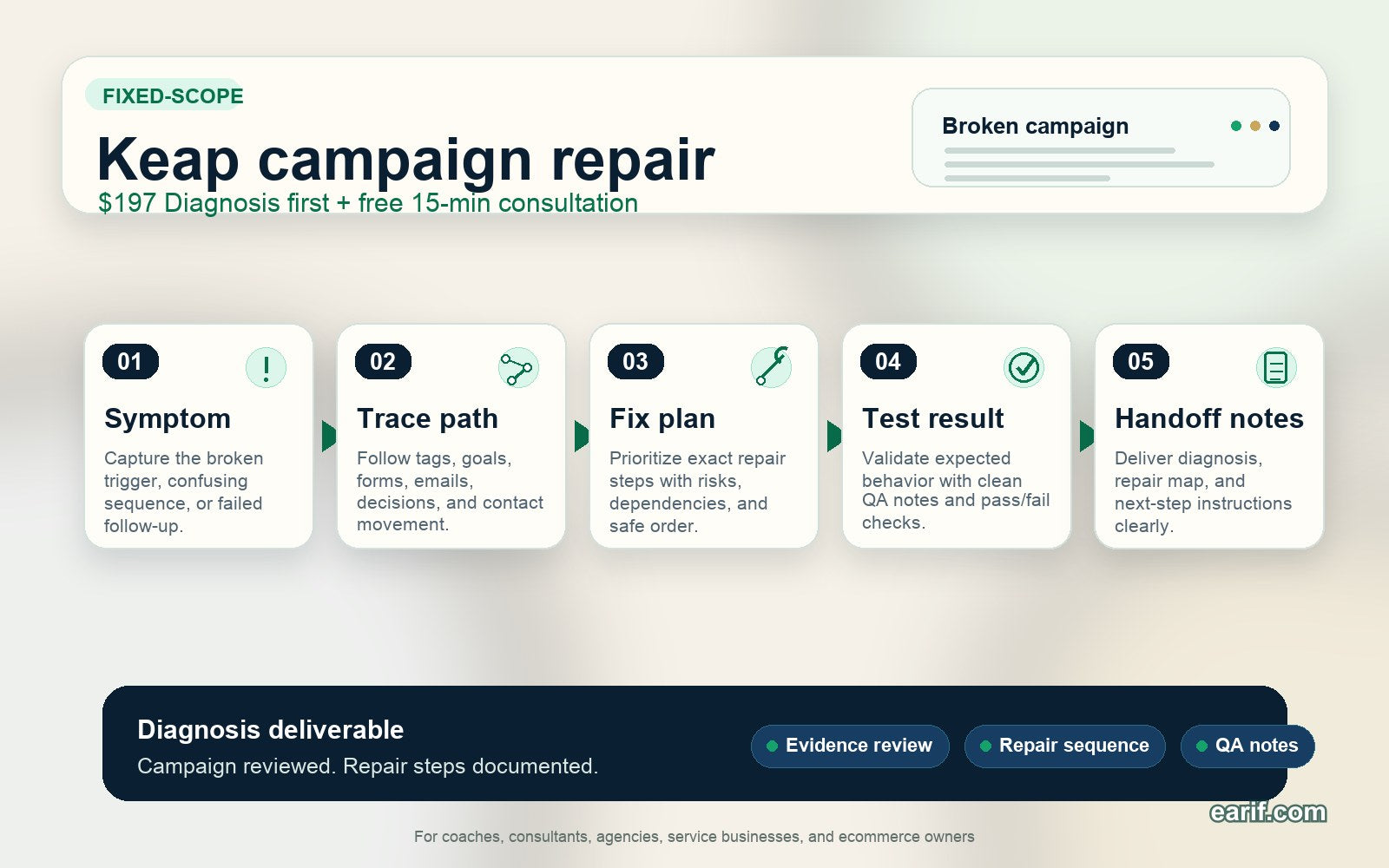 FIXED-SCOPE

Keap campaign repair

$197 Diagnosis first + free 15-min consultation

Broken campaign

01

Symptom

Capture the broken trigger, confusing sequence, or failed follow-up.

02

Trace path

Follow tags, goals, forms, emails, decisions, and contact movement.

03

Fix plan

Prioritize exact repair steps with risks, dependencies, and safe order.

04

Test result

Validate expected behavior with clean QA notes and pass/fail checks.

05

Handoff notes

Deliver diagnosis, repair map, and next-step instructions clearly.

Diagnosis deliverable

Campaign reviewed. Repair steps documented.

Evidence review

Repair sequence

QA notes

earif.com

For coaches, consultants, agencies, service businesses, and ecommerce owners